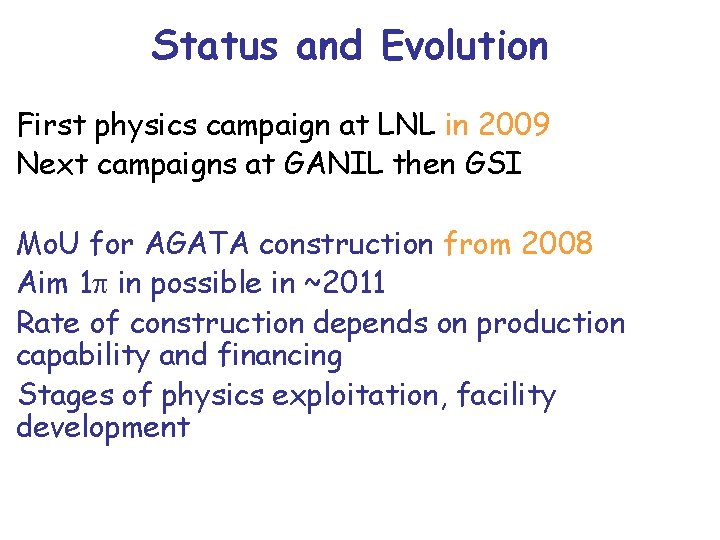 Status and Evolution

First physics campaign at LNL in 2009
Next campaigns at GANIL then GSI

MoU for AGATA construction from 2008
Aim $1\pi$ in possible in ~2011
Rate of construction depends on production capability and financing
Stages of physics exploitation, facility development